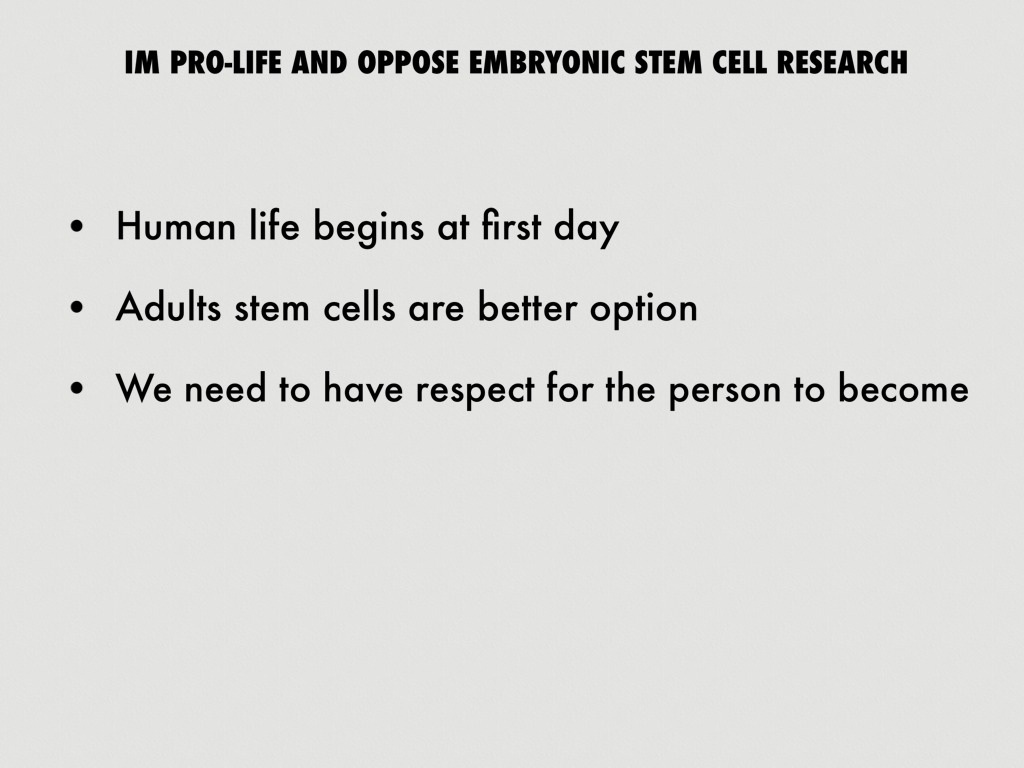 IM PRO-LIFE AND OPPOSE EMBRYONIC STEM CELL RESEARCH

• Human life begins at first day

• Adults stem cells are better option

• We need to have respect for the person to become